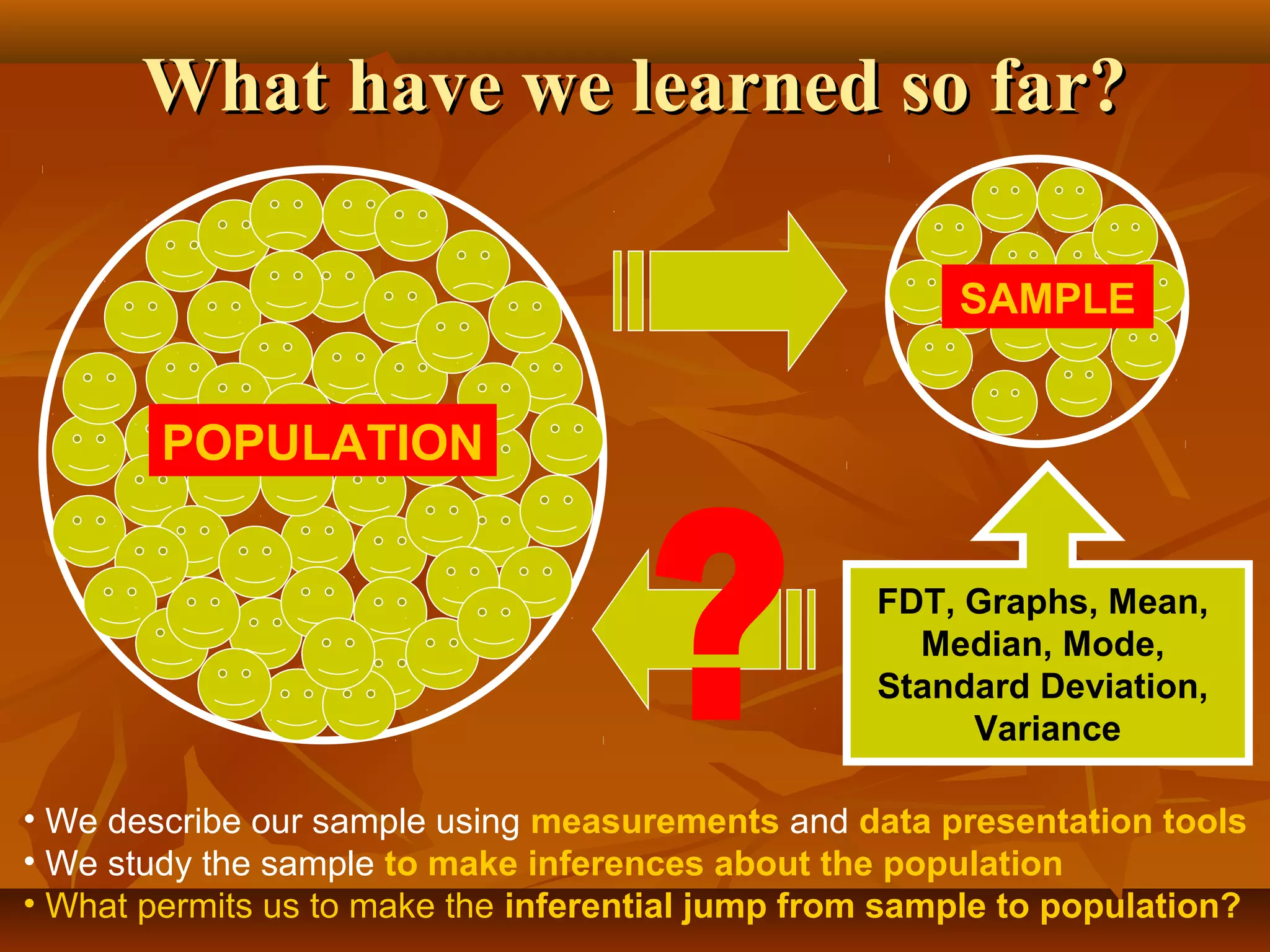 What have we learned so far?

POPULATION

SAMPLE

?

FDT, Graphs, Mean, Median, Mode, Standard Deviation, Variance

• We describe our sample using measurements and data presentation tools
• We study the sample to make inferences about the population
• What permits us to make the inferential jump from sample to population?